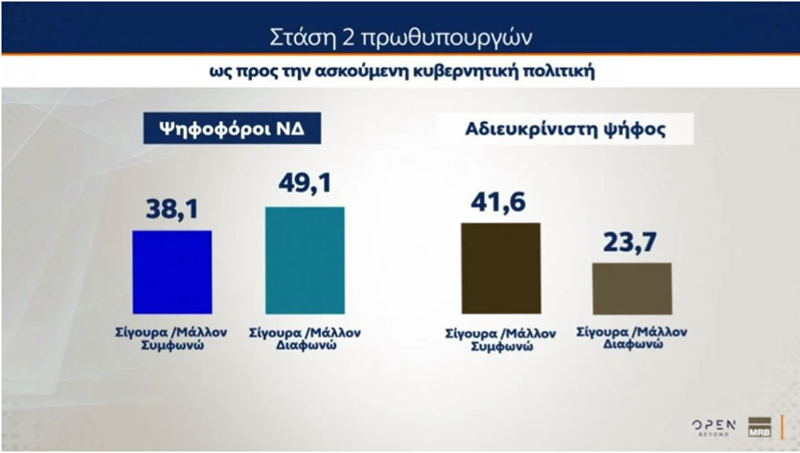 Στάση 2 πρωθυπουργών

ως προς την ασκούμενη κυβερνητική πολιτική

Ψηφοφόροι ΝΔ

38,1

Σίγουρα /Μάλλον Συμφωνώ

49,1

Σίγουρα /Μάλλον Διαφωνώ

Αδιευκρίνιστη ψήφος

41,6

Σίγουρα /Μάλλον Συμφωνώ

23,7

Σίγουρα /Μάλλον Διαφωνώ

OPEN BEYOND

MRB